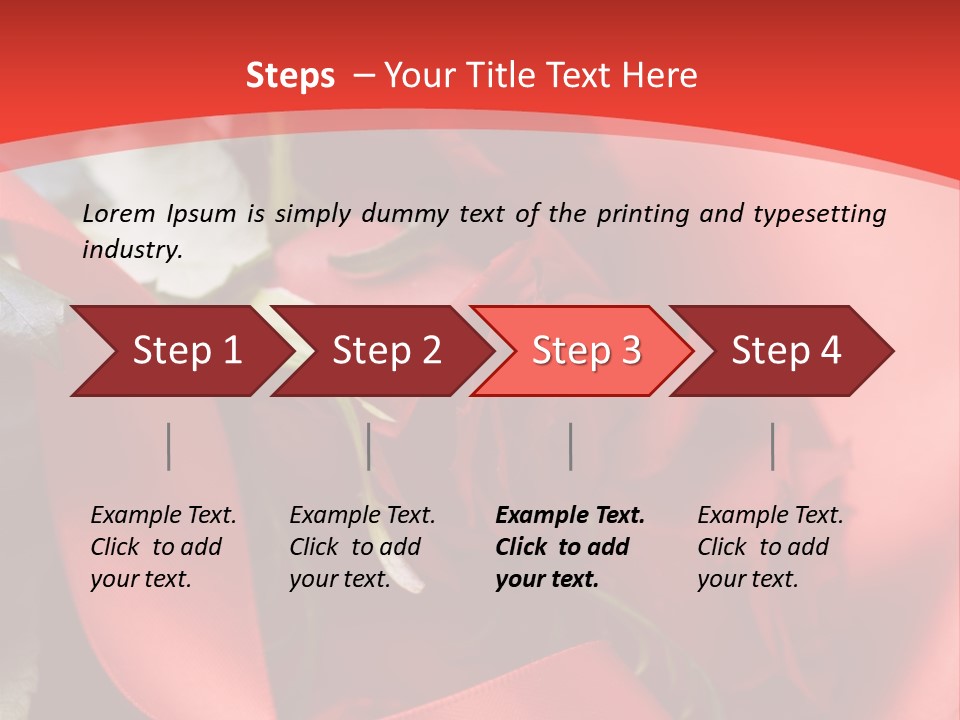 Steps – Your Title Text Here

Lorem Ipsum is simply dummy text of the printing and typesetting industry.

Step 1

Step 2

Step 3

Step 4

Example Text. Click to add your text.

Example Text. Click to add your text.

Example Text. Click to add your text.

Example Text. Click to add your text.